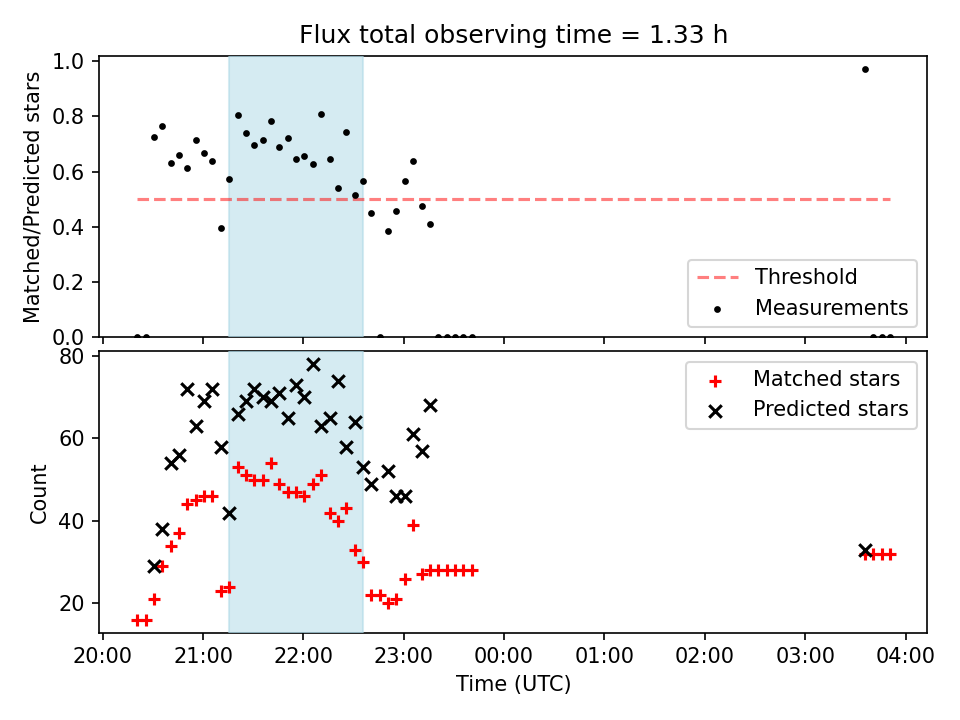 Flux total observing time = 1.33 h

Matched/Predicted stars

1.0
0.8
0.6
0.4
0.2
0.0

Threshold
Measurements

Count

80
60
40
20

Matched stars
Predicted stars

20:00 21:00 22:00 23:00 00:00 01:00 02:00 03:00 04:00

Time (UTC)